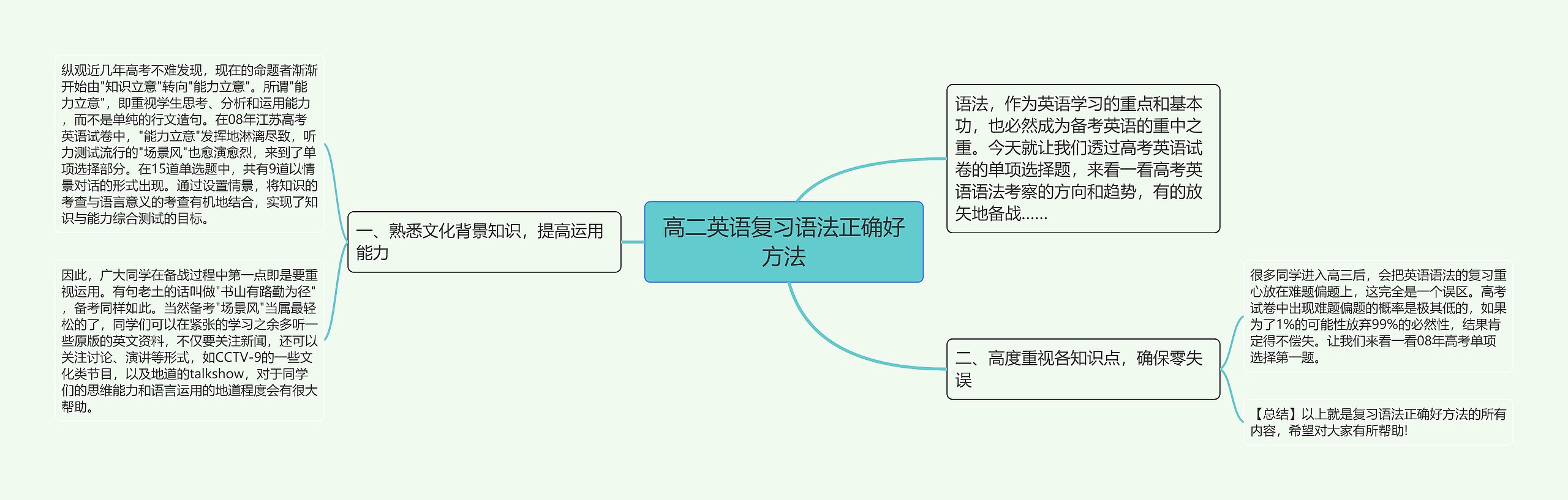 高二英语复习语法正确好方法

语法，作为英语学习的重点和基本功，也必然成为备考英语的重中之重。今天就让我们透过高考英语试卷的单项选择题，来看一看高考英语语法考察的方向和趋势，有的放矢地备战......

一、熟悉文化背景知识，提高运用能力

纵观近几年高考不难发现，现在的命题者渐渐开始由"知识立意"转向"能力立意"。所谓"能力立意"，即重视学生思考、分析和运用能力，而不是单纯的行文造句。在08年江苏高考英语试卷中，"能力立意"发挥地淋漓尽致，听力测试流行的"场景风"也愈演愈烈，来到了单项选择部分。在15道单选题中，共有9道以情景对话的形式出现。通过设置情景，将知识的考查与语言意义的考查有机地结合，实现了知识与能力综合测试的目标。

因此，广大同学在备战过程中第一点即是要重视运用。有句老土的话叫做"书山有路勤为径"，备考同样如此。当然备考"场景风"当属最轻松的了，同学们可以在紧张的学习之余多听一些原版的英文资料，不仅要关注新闻，还可以关注讨论、演讲等形式，如CCTV-9的一些文化类节目，以及地道的talkshow，对于同学们的思维能力和语言运用的地道程度会有很大帮助。

二、高度重视各知识点，确保零失误

很多同学进入高三后，会把英语语法的复习重心放在难题偏题上，这完全是一个误区。高考试卷中出现难题偏题的概率是极其低的，如果为了1%的可能性放弃99%的必然性，结果肯定得不偿失。让我们来看一看08年高考单项选择第一题。

【总结】以上就是复习语法正确好方法的所有内容，希望对大家有所帮助!